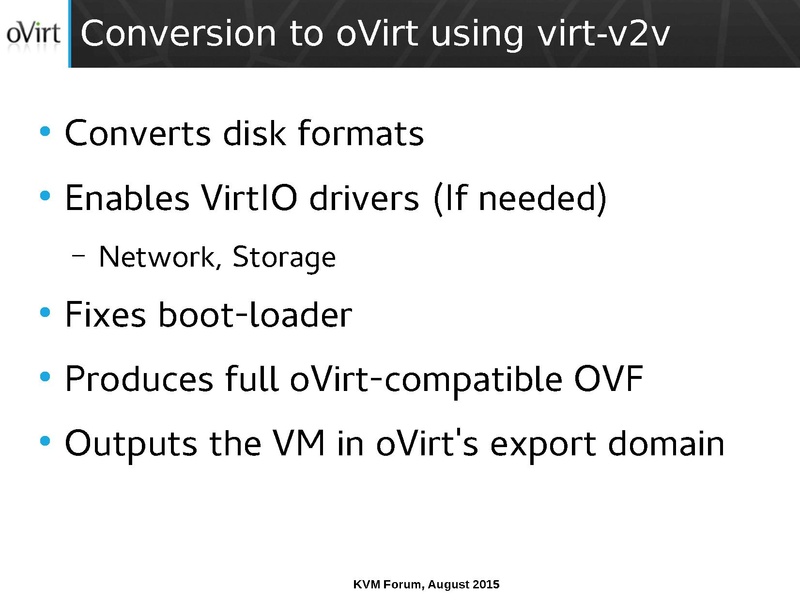 oVirt Conversion to oVirt using virt-v2v

• Converts disk formats

• Enables VirtIO drivers (If needed)

– Network, Storage

• Fixes boot-loader

• Produces full oVirt-compatible OVF

• Outputs the VM in oVirt's export domain

KVM Forum, August 2015